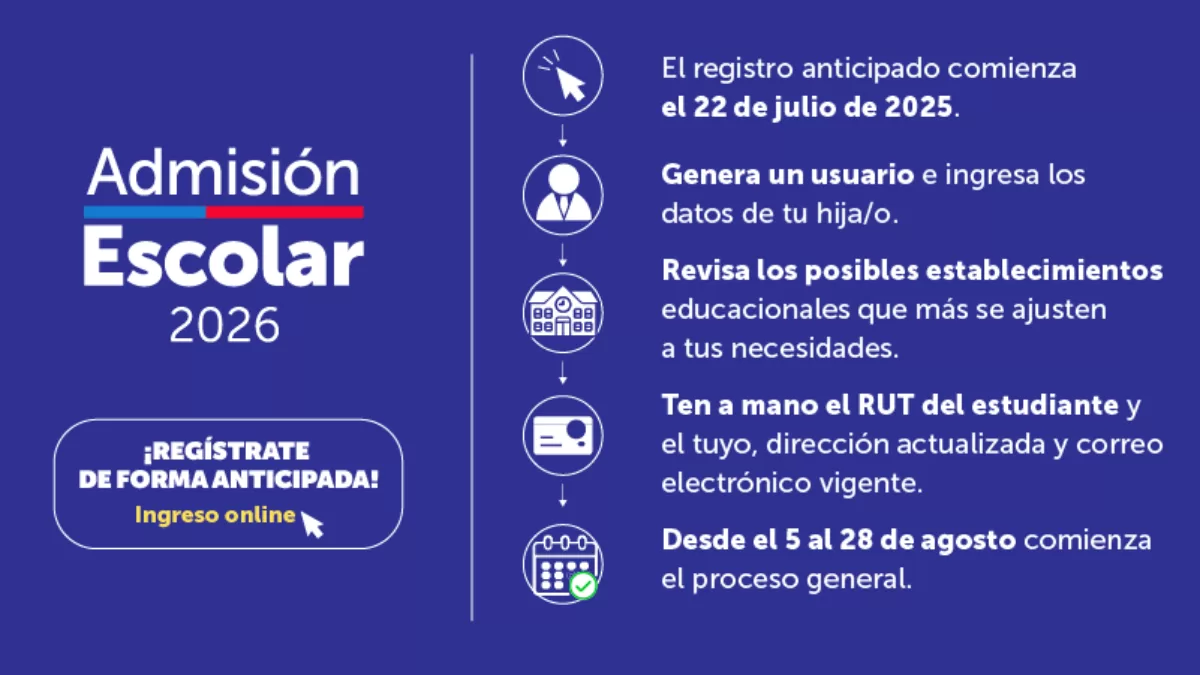 Admisión Escolar 2026

¡REGÍSTRATE DE FORMA ANTICIPADA!
Ingreso online

El registro anticipado comienza el 22 de julio de 2025.

Genera un usuario e ingresa los datos de tu hija/o.

Revisa los posibles establecimientos educacionales que más se ajusten a tus necesidades.

Ten a mano el RUT del estudiante y el tuyo, dirección actualizada y correo electrónico vigente.

Desde el 5 al 28 de agosto comienza el proceso general.